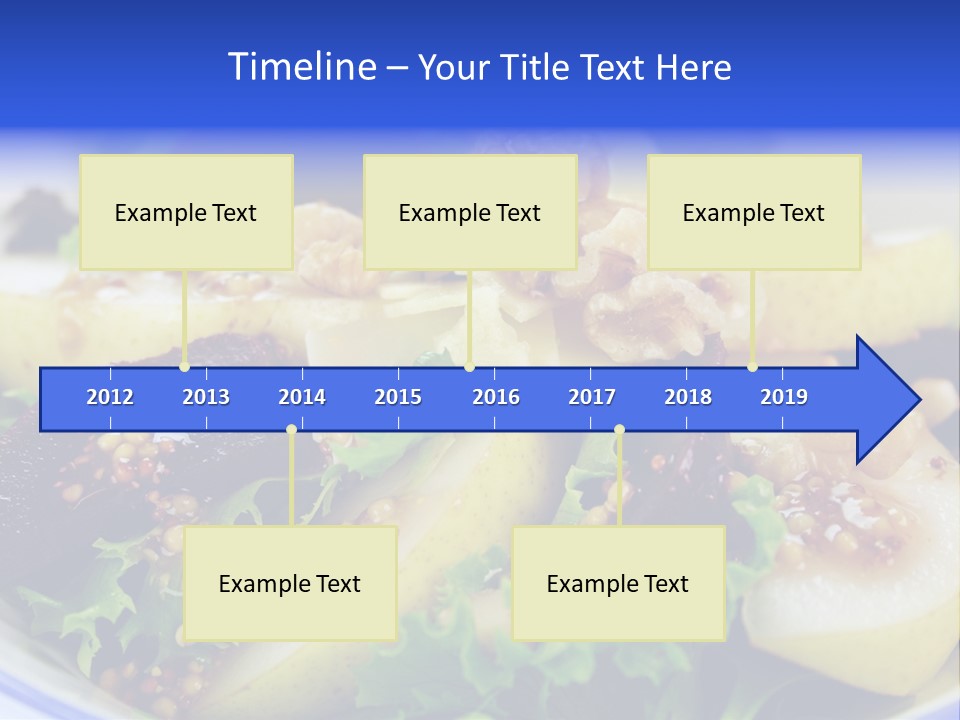 Timeline – Your Title Text Here

Example Text

Example Text

Example Text

2012 2013 2014 2015 2016 2017 2018 2019

Example Text

Example Text